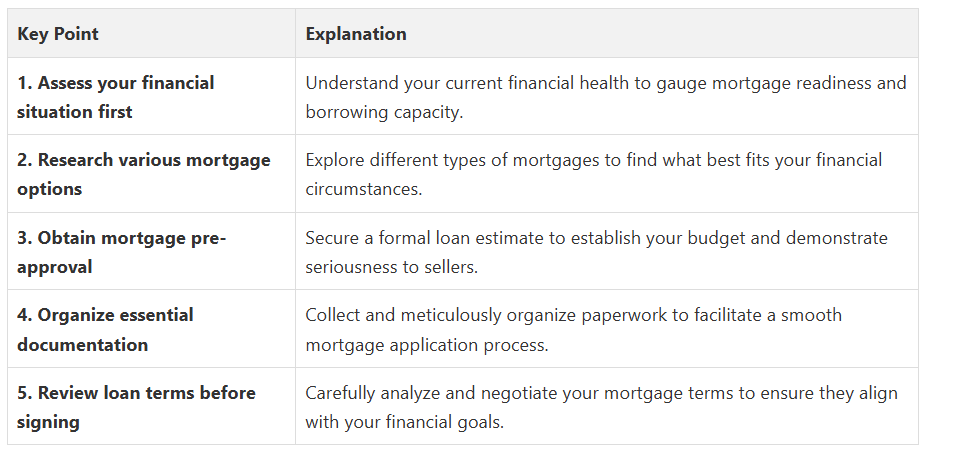 | Key Point | Explanation |
|---|---|
| 1. Assess your financial situation first | Understand your current financial health to gauge mortgage readiness and borrowing capacity. |
| 2. Research various mortgage options | Explore different types of mortgages to find what best fits your financial circumstances. |
| 3. Obtain mortgage pre-approval | Secure a formal loan estimate to establish your budget and demonstrate seriousness to sellers. |
| 4. Organize essential documentation | Collect and meticulously organize paperwork to facilitate a smooth mortgage application process. |
| 5. Review loan terms before signing | Carefully analyze and negotiate your mortgage terms to ensure they align with your financial goals. |